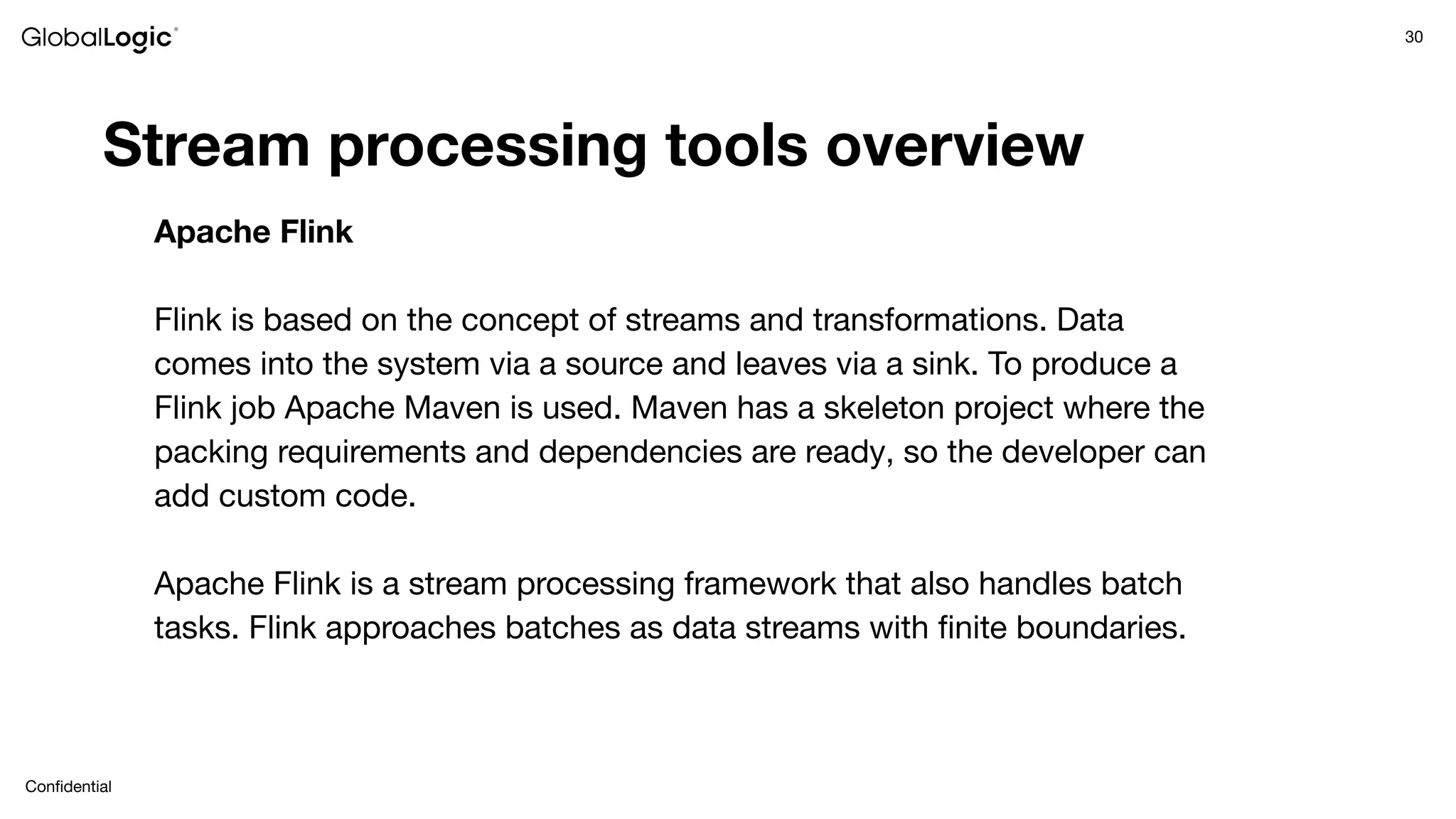 GlobalLogic®

30

Stream processing tools overview

Apache Flink

Flink is based on the concept of streams and transformations. Data comes into the system via a source and leaves via a sink. To produce a Flink job Apache Maven is used. Maven has a skeleton project where the packing requirements and dependencies are ready, so the developer can add custom code.

Apache Flink is a stream processing framework that also handles batch tasks. Flink approaches batches as data streams with finite boundaries.

Confidential